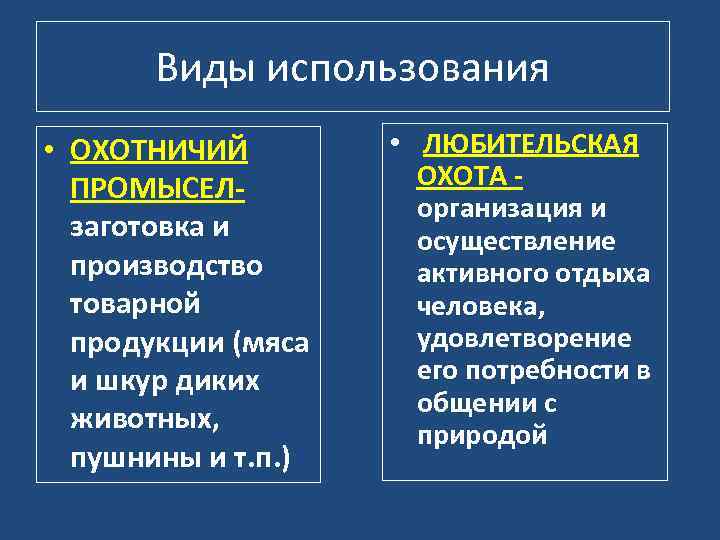 Виды использования

• ОХОТНИЧИЙ ПРОМЫСЕЛ- заготовка и производство товарной продукции (мяса и шкур диких животных, пушнины и т.п.)

• ЛЮБИТЕЛЬСКАЯ ОХОТА - организация и осуществление активного отдыха человека, удовлетворение его потребности в общении с природой